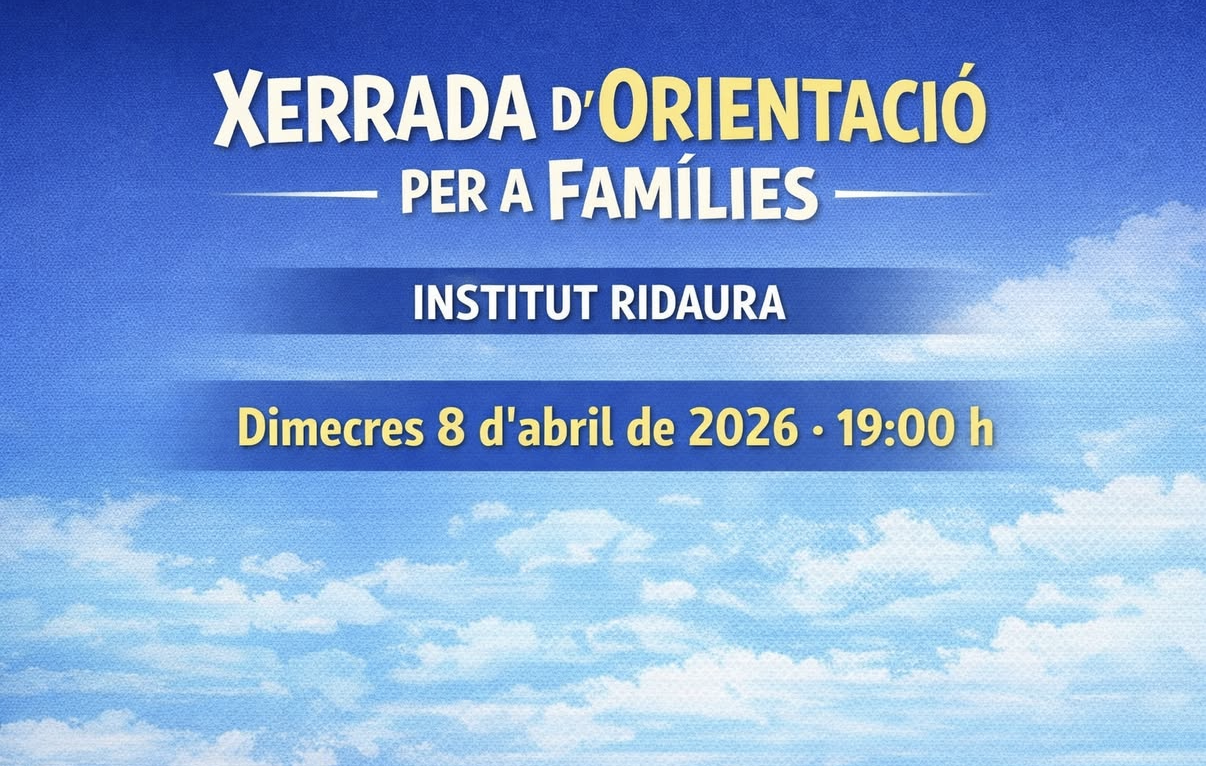 XERRADA D'ORIENTACIÓ
PER A FAMÍLIES

INSTITUT RIDAURA

Dimecres 8 d'abril de 2026 · 19:00 h